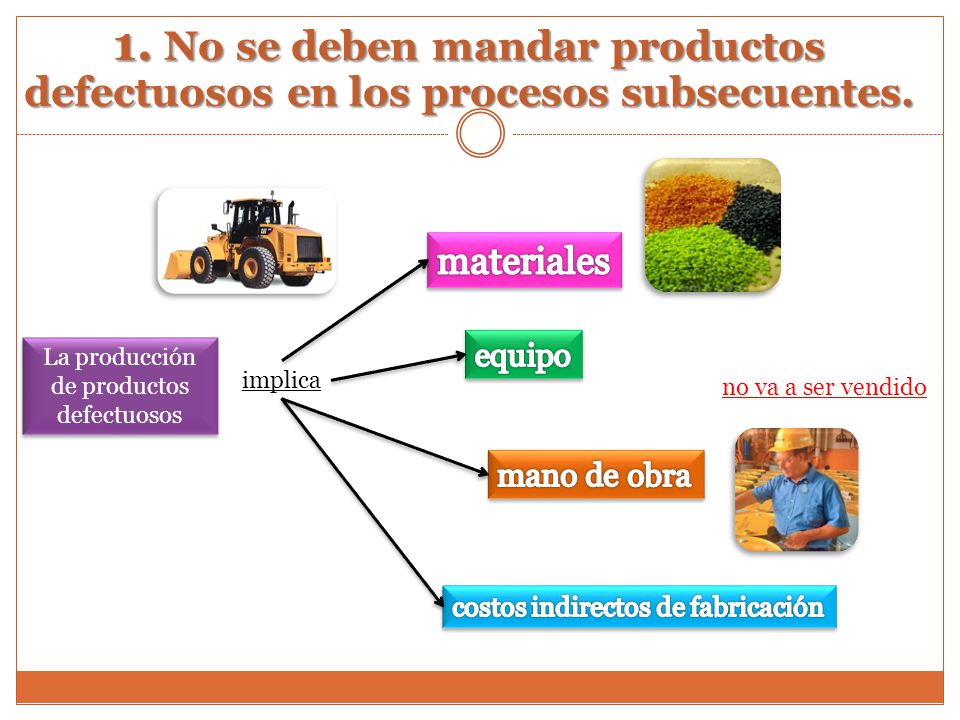 1. No se deben mandar productos defectuosos en los procesos subsecuentes.

La producción de productos defectuosos

implica

materiales

equipo

mano de obra

costos indirectos de fabricación

no va a ser vendido